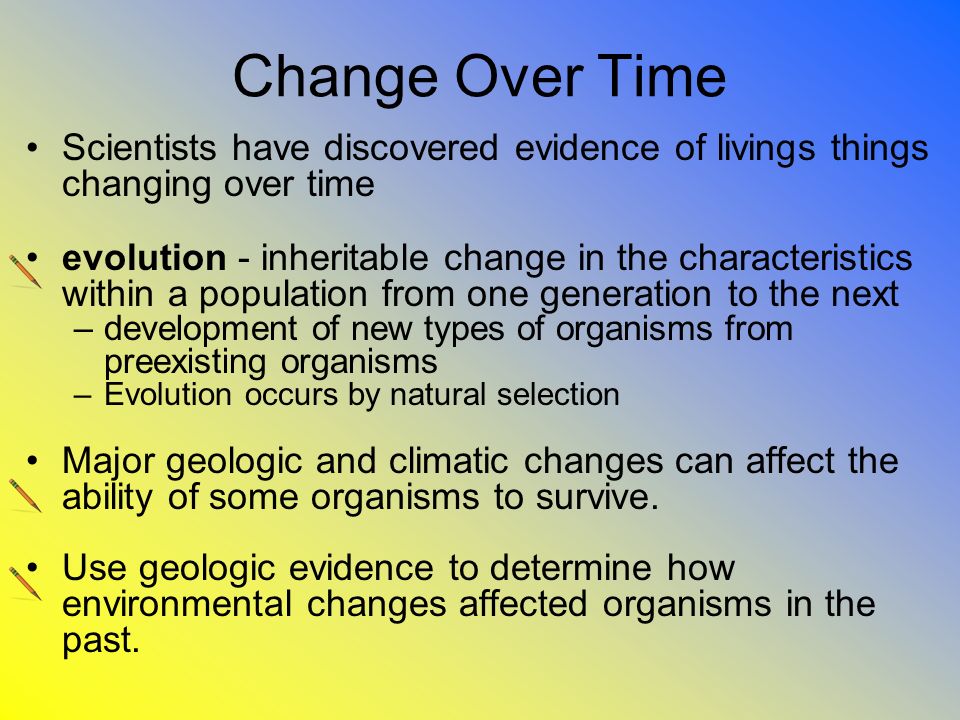 Change Over Time

• Scientists have discovered evidence of livings things changing over time

• evolution - inheritable change in the characteristics within a population from one generation to the next
– development of new types of organisms from preexisting organisms
– Evolution occurs by natural selection

• Major geologic and climatic changes can affect the ability of some organisms to survive.

• Use geologic evidence to determine how environmental changes affected organisms in the past.